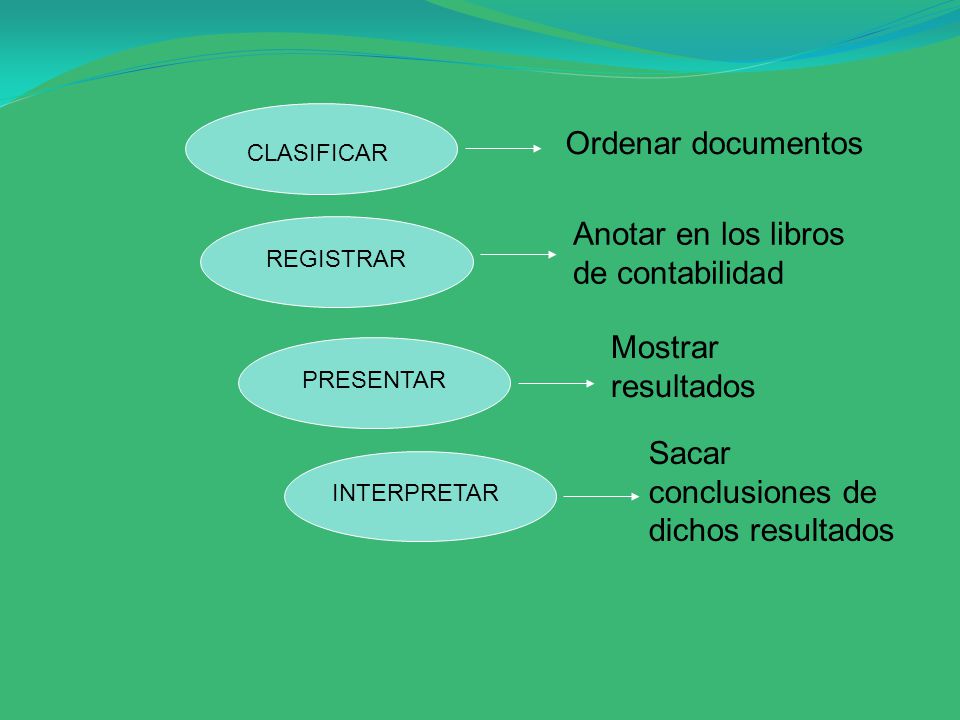 CLASIFICAR

Ordenar documentos

REGISTRAR

Anotar en los libros de contabilidad

PRESENTAR

Mostrar resultados

INTERPRETAR

Sacar conclusiones de dichos resultados